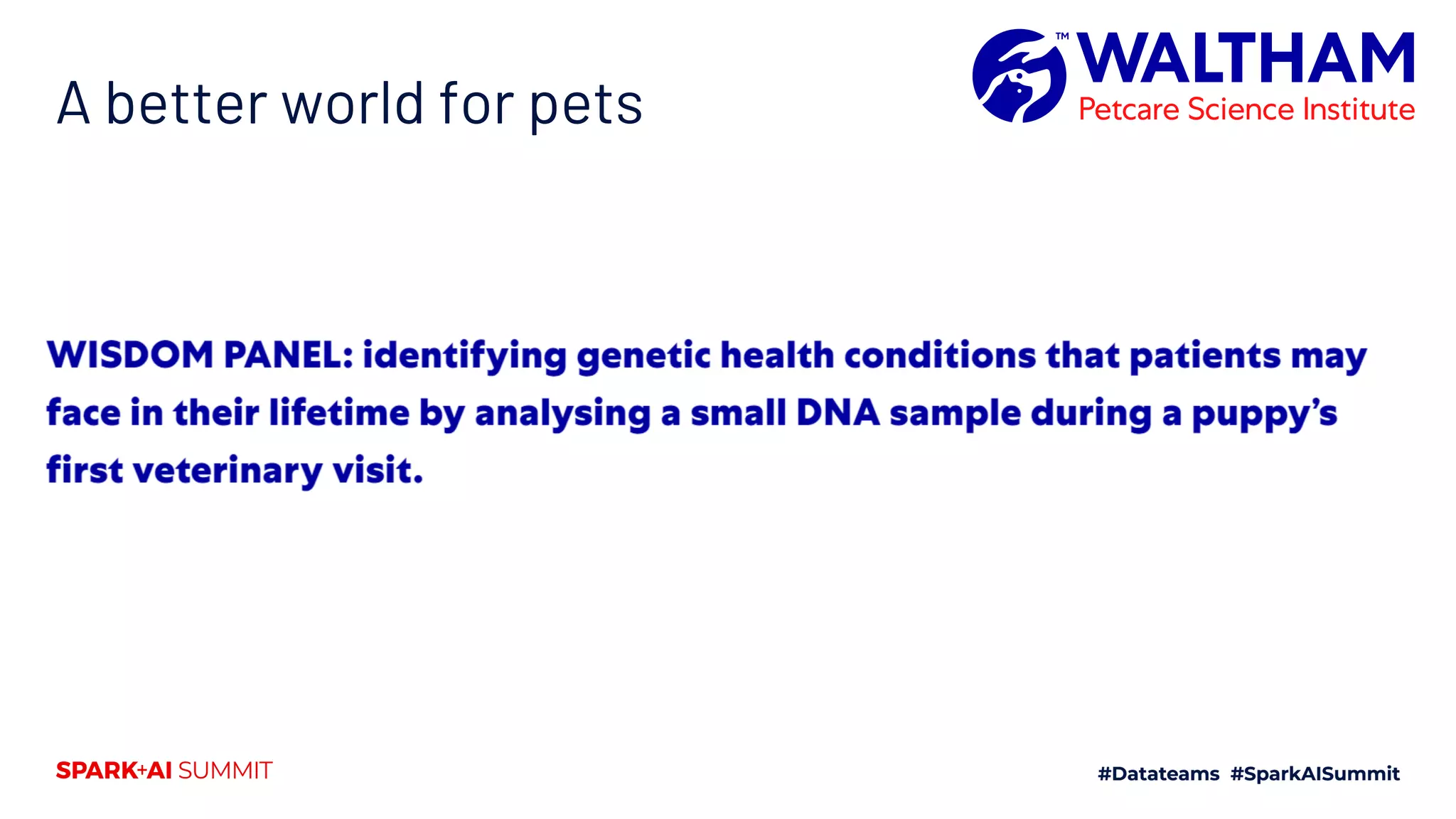 A better world for pets

™ WALTHAM
Petcare Science Institute

WISDOM PANEL: identifying genetic health conditions that patients may face in their lifetime by analysing a small DNA sample during a puppy's first veterinary visit.

SPARK+AI SUMMIT

#Datateams #SparkAISummit